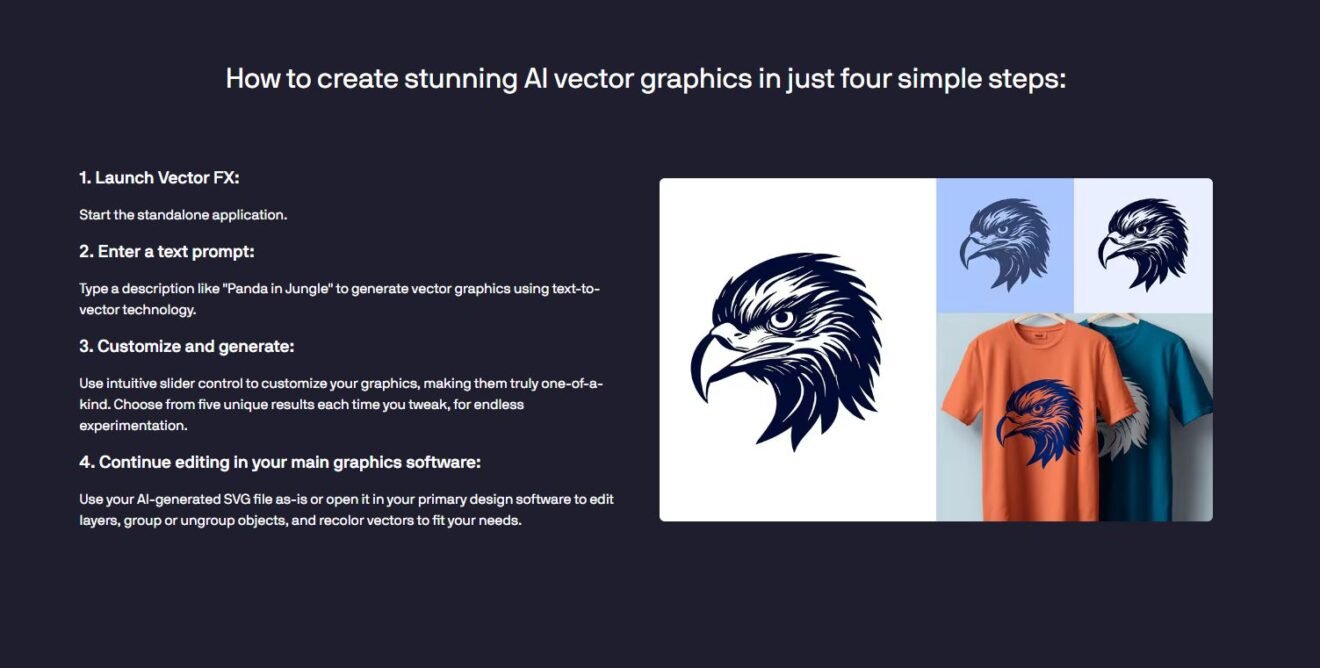 How to create stunning AI vector graphics in just four simple steps:

1. Launch Vector FX:

Start the standalone application.

2. Enter a text prompt:

Type a description like "Panda in Jungle" to generate vector graphics using text-to-vector technology.

3. Customize and generate:

Use intuitive slider control to customize your graphics, making them truly one-of-a-kind. Choose from five unique results each time you tweak, for endless experimentation.

4. Continue editing in your main graphics software:

Use your AI-generated SVG file as-is or open it in your primary design software to edit layers, group or ungroup objects, and recolor vectors to fit your needs.